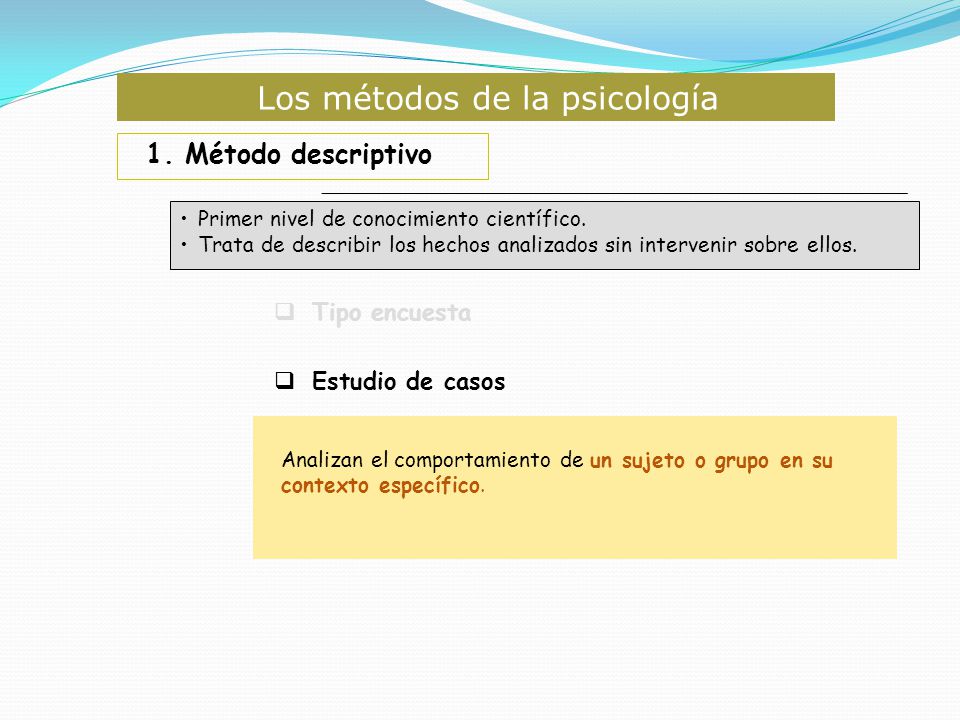 Los métodos de la psicología

1. Método descriptivo

• Primer nivel de conocimiento científico.
• Trata de describir los hechos analizados sin intervenir sobre ellos.

❑ Tipo encuesta

❑ Estudio de casos

Analizan el comportamiento de un sujeto o grupo en su contexto específico.